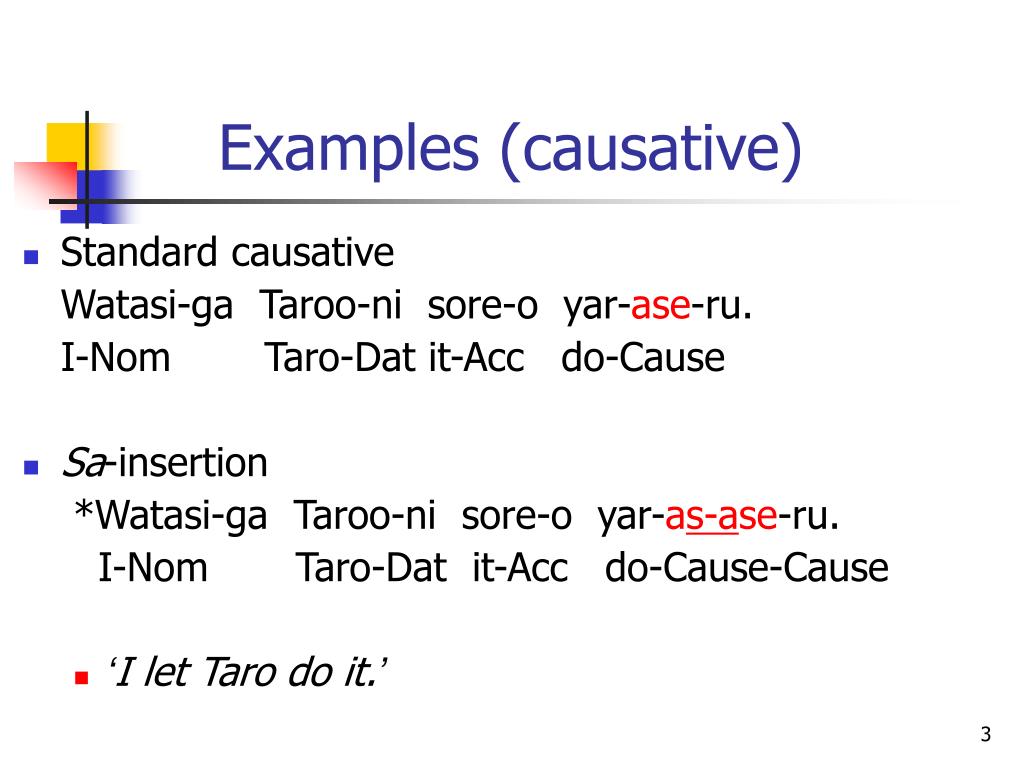 Examples (causative)

Standard causative
Watasi-ga Taroo-ni sore-o yar-ase-ru.
I-Nom Taro-Dat it-Acc do-Cause

Sa-insertion
*Watasi-ga Taroo-ni sore-o yar-as-ase-ru.
I-Nom Taro-Dat it-Acc do-Cause-Cause

‘I let Taro do it.’

3